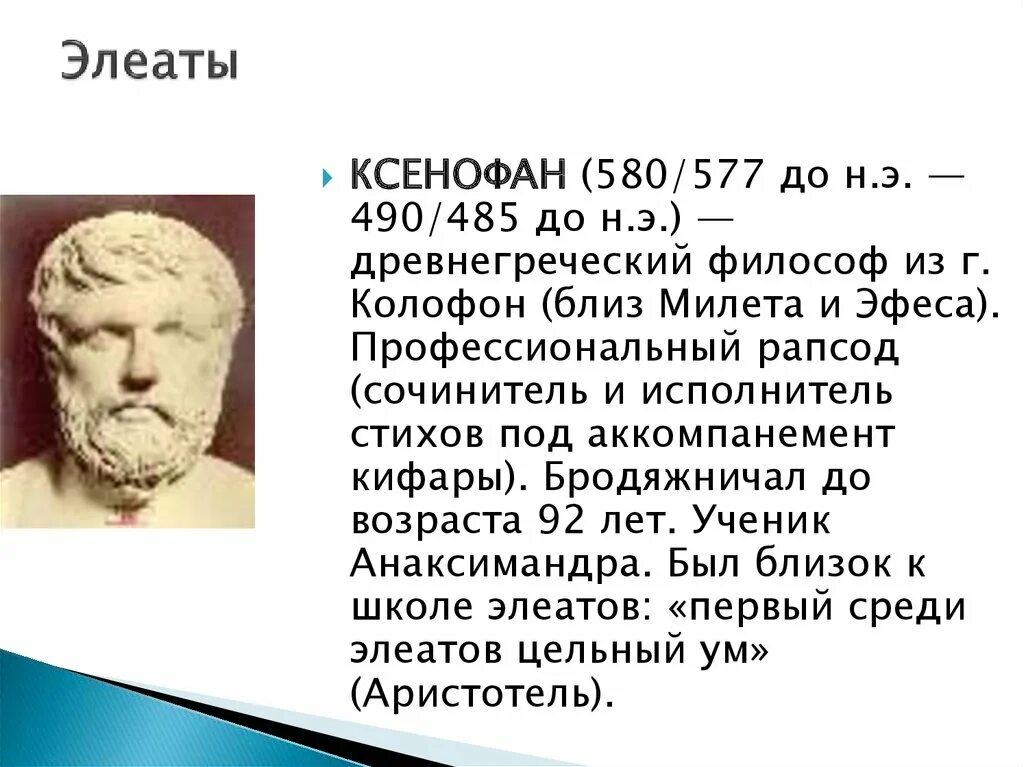 Элеаты

КСЕНОФАН (580/577 до н.э. — 490/485 до н.э.) — древнегреческий философ из г. Колофон (близ Милета и Эфеса). Профессиональный рапсод (сочинитель и исполнитель стихов под аккомпанемент кифары). Бродяжничал до возраста 92 лет. Ученик Анаксимандра. Был близок к школе элеатов: «первый среди элеатов цельный ум» (Аристотель).